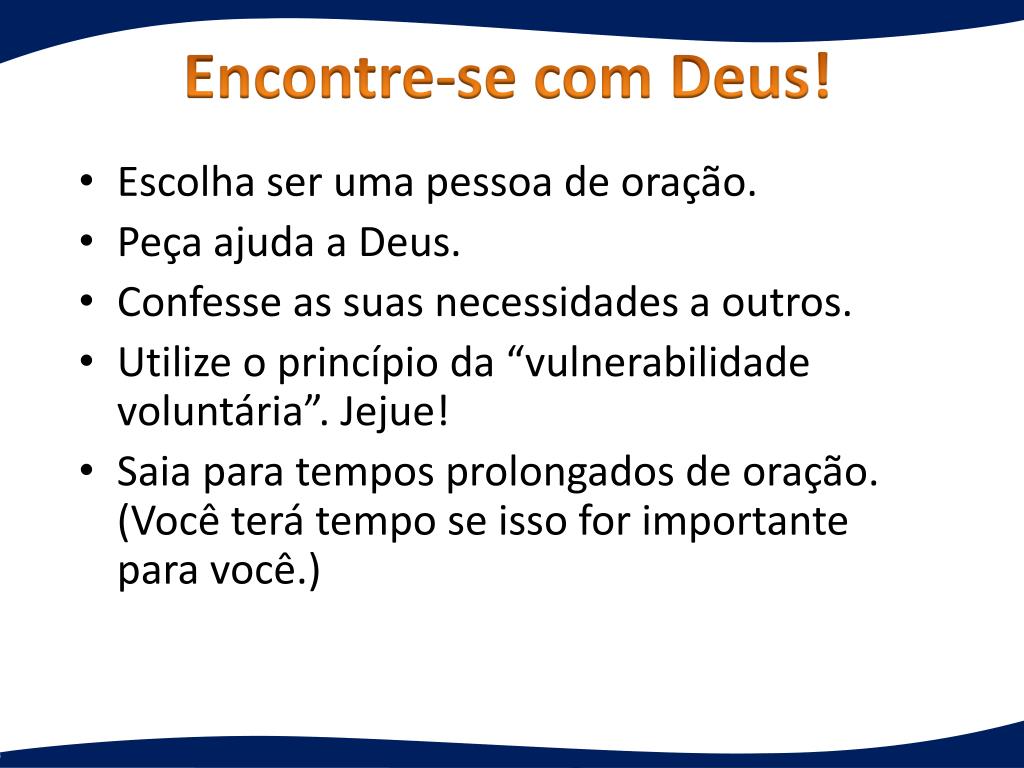 Encontre-se com Deus!

• Escolha ser uma pessoa de oração.
• Peça ajuda a Deus.
• Confesse as suas necessidades a outros.
• Utilize o princípio da “vulnerabilidade voluntária”. Jejue!
• Saia para tempos prolongados de oração. (Você terá tempo se isso for importante para você.)